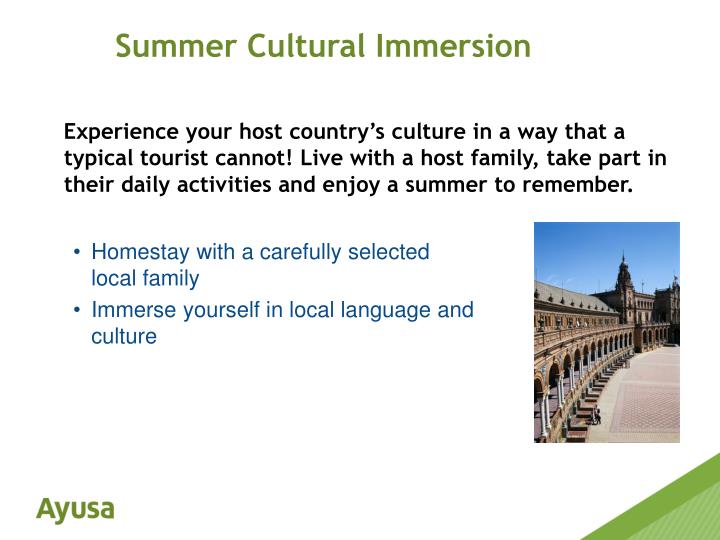 Summer Cultural Immersion

Experience your host country's culture in a way that a typical tourist cannot! Live with a host family, take part in their daily activities and enjoy a summer to remember.

• Homestay with a carefully selected local family
• Immerse yourself in local language and culture

Ayusa